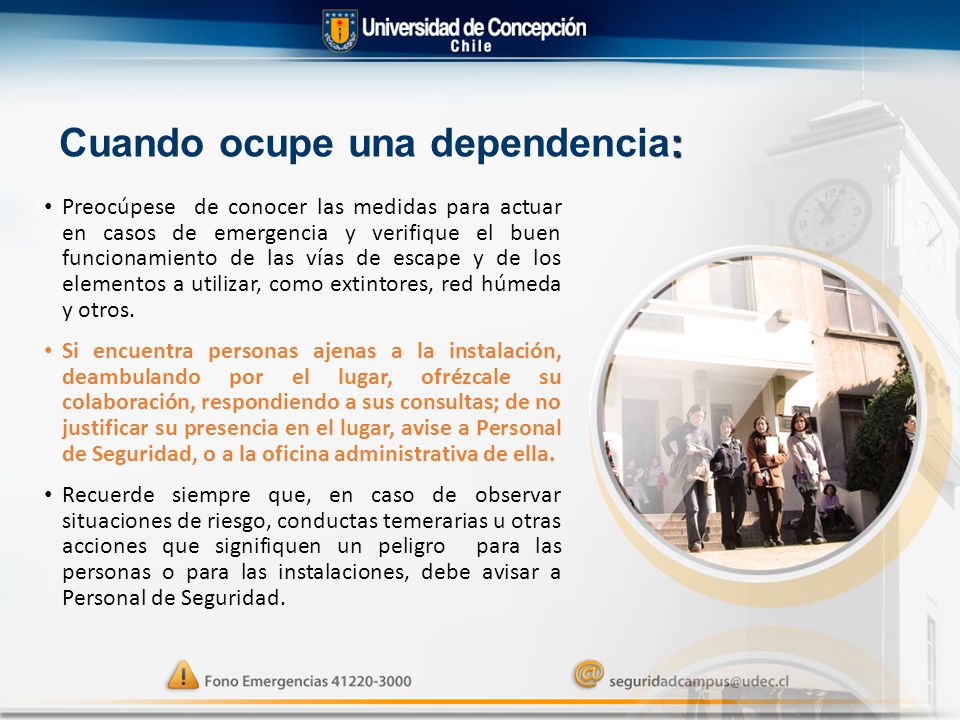 Universidad de Concepción
Chile

Cuando ocupe una dependencia:

• Preocúpese de conocer las medidas para actuar en casos de emergencia y verifique el buen funcionamiento de las vías de escape y de los elementos a utilizar, como extintores, red húmeda y otros.

• Si encuentra personas ajenas a la instalación, deambulando por el lugar, ofrézcale su colaboración, respondiendo a sus consultas; de no justificar su presencia en el lugar, avise a Personal de Seguridad, o a la oficina administrativa de ella.

• Recuerde siempre que, en caso de observar situaciones de riesgo, conductas temerarias u otras acciones que signifiquen un peligro para las personas o para las instalaciones, debe avisar a Personal de Seguridad.

Fono Emergencias 41220-3000

seguridadcampus@udec.cl